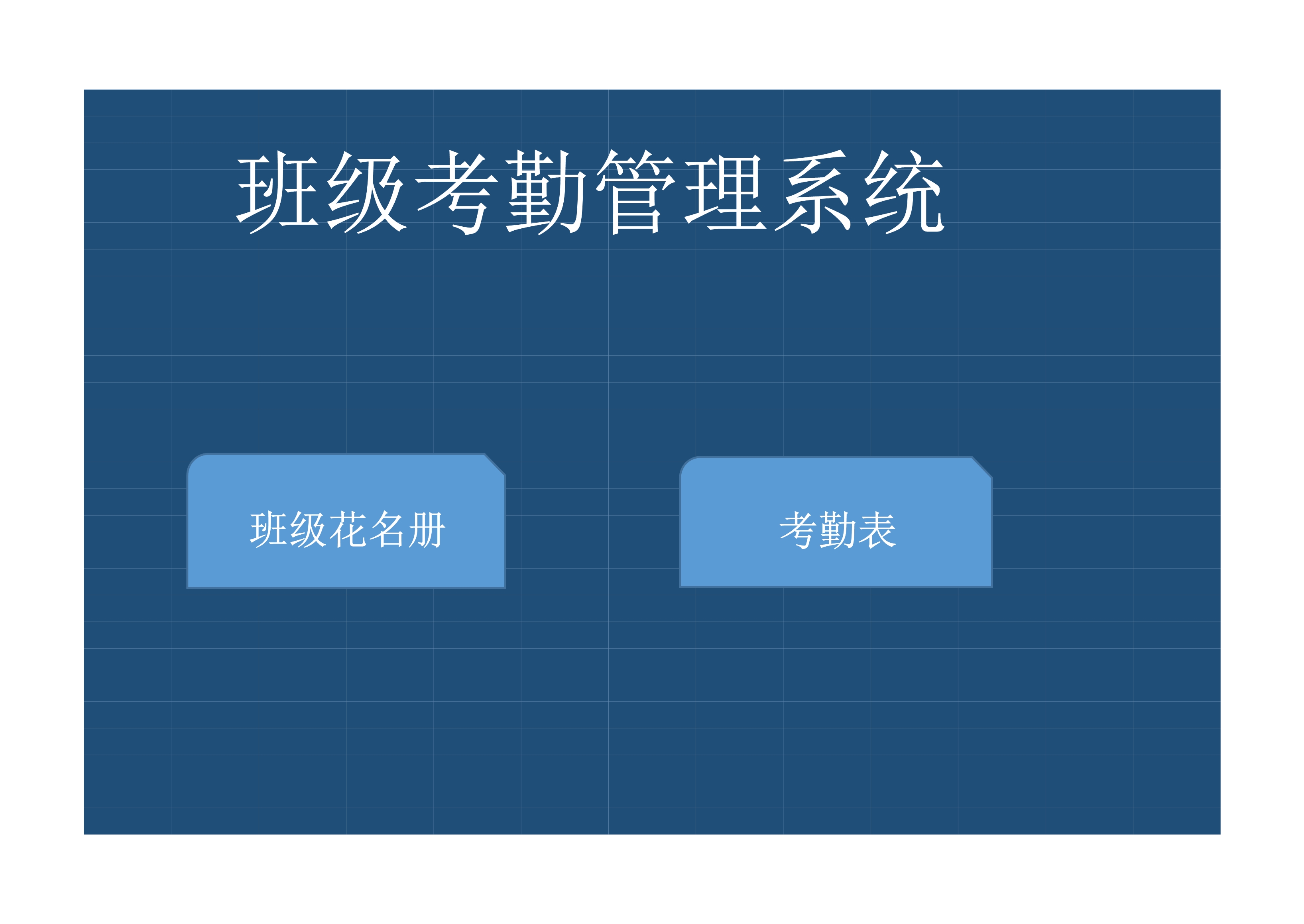 班级考勤管理系统

班级花名册

考勤表